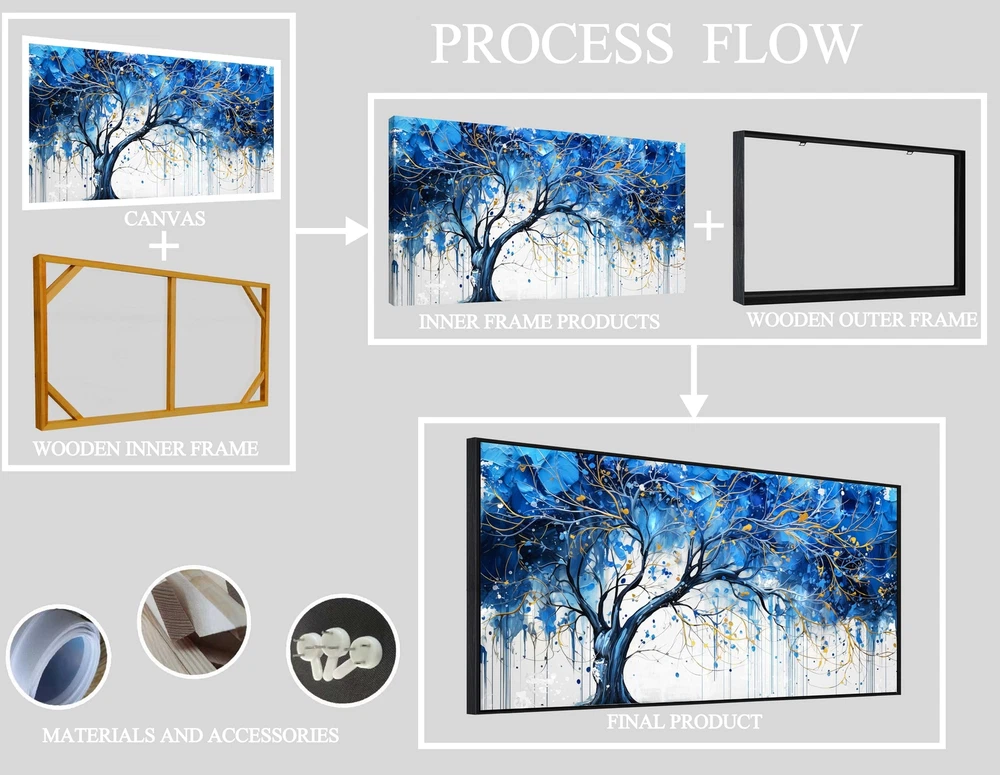 PROCESS FLOW

CANVAS
+
WOODEN INNER FRAME

INNER FRAME PRODUCTS
+
WOODEN OUTER FRAME

FINAL PRODUCT

MATERIALS AND ACCESSORIES